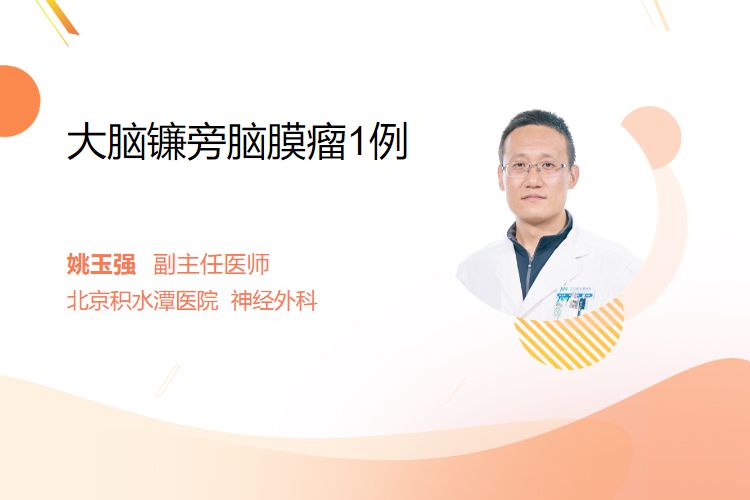 大脑镰旁脑膜瘤1例

姚玉强 副主任医师
北京积水潭医院 神经外科